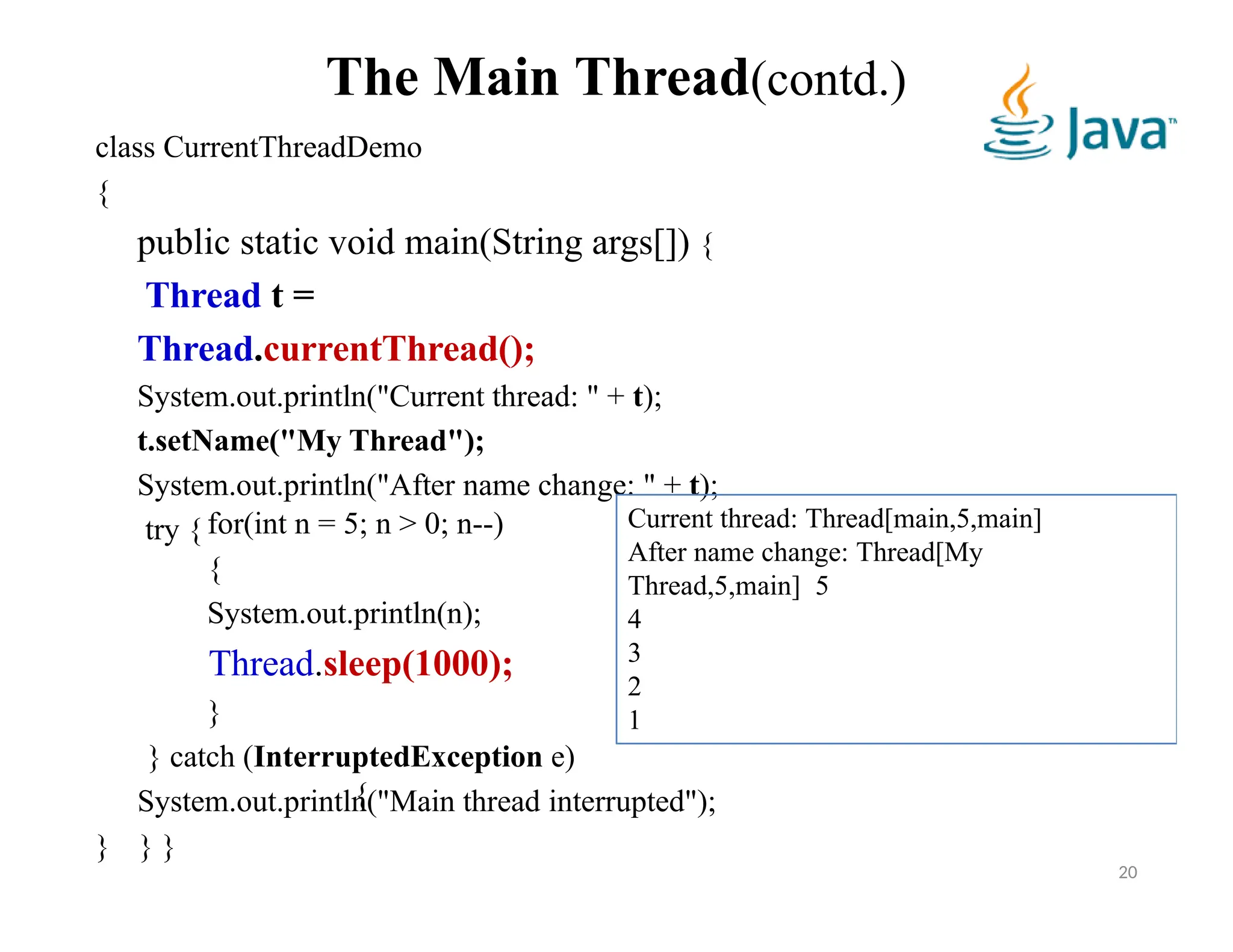 The Main Thread(contd.)

Java™

class CurrentThreadDemo

{

public static void main(String args[]) {

Thread t =

Thread.currentThread();

System.out.println("Current thread: " + t);

t.setName("My Thread");

System.out.println("After name change: " + t);

try { for(int n = 5; n > 0; n--)

{

System.out.println(n);

Thread.sleep(1000);

}

} catch (InterruptedException e)

{

System.out.println("Main thread interrupted");

} } }

Current thread: Thread[main,5,main]
After name change: Thread[My Thread,5,main] 5
4
3
2
1

20